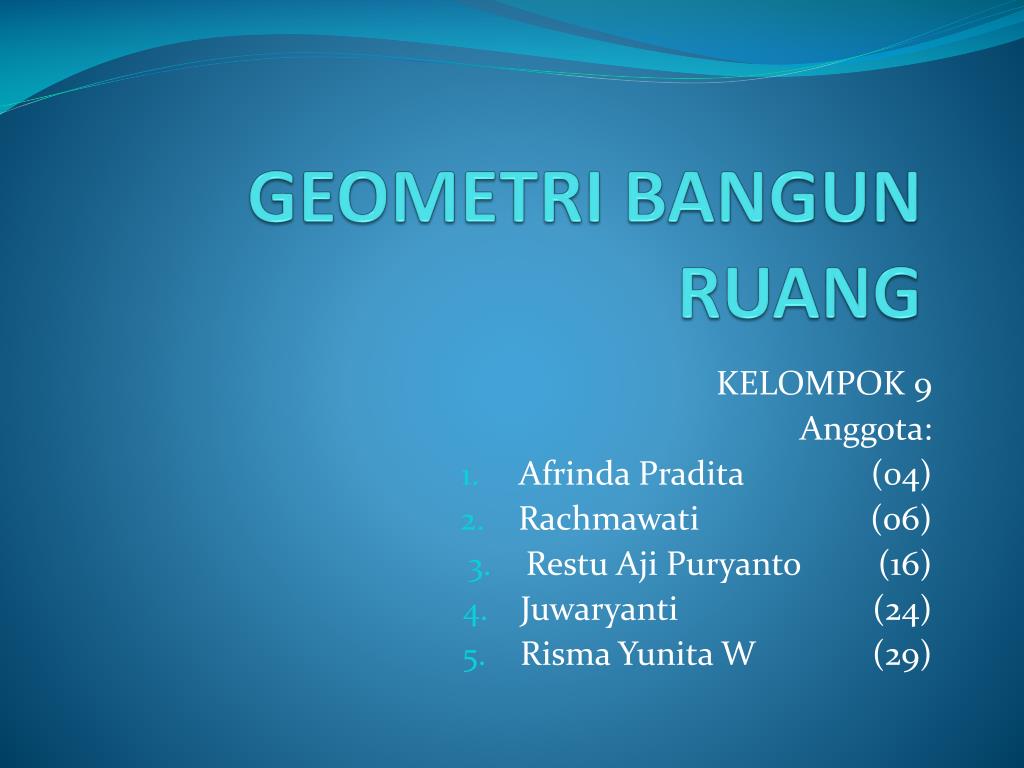 GEOMETRI BANGUN RUANG

KELOMPOK 9
Anggota:
1. Afrinda Pradita (04)
2. Rachmawati (06)
3. Restu Aji Puryanto (16)
4. Juwaryanti (24)
5. Risma Yunita W (29)